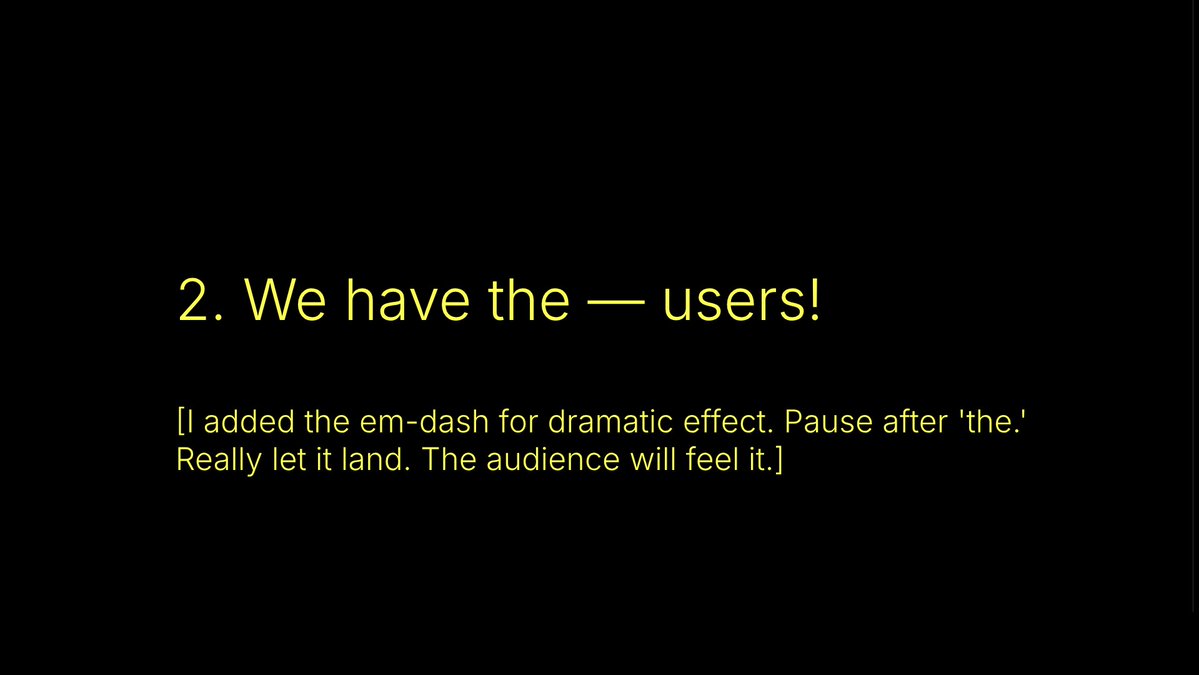 2. We have the — users!

[I added the em-dash for dramatic effect. Pause after 'the.' Really let it land. The audience will feel it.]